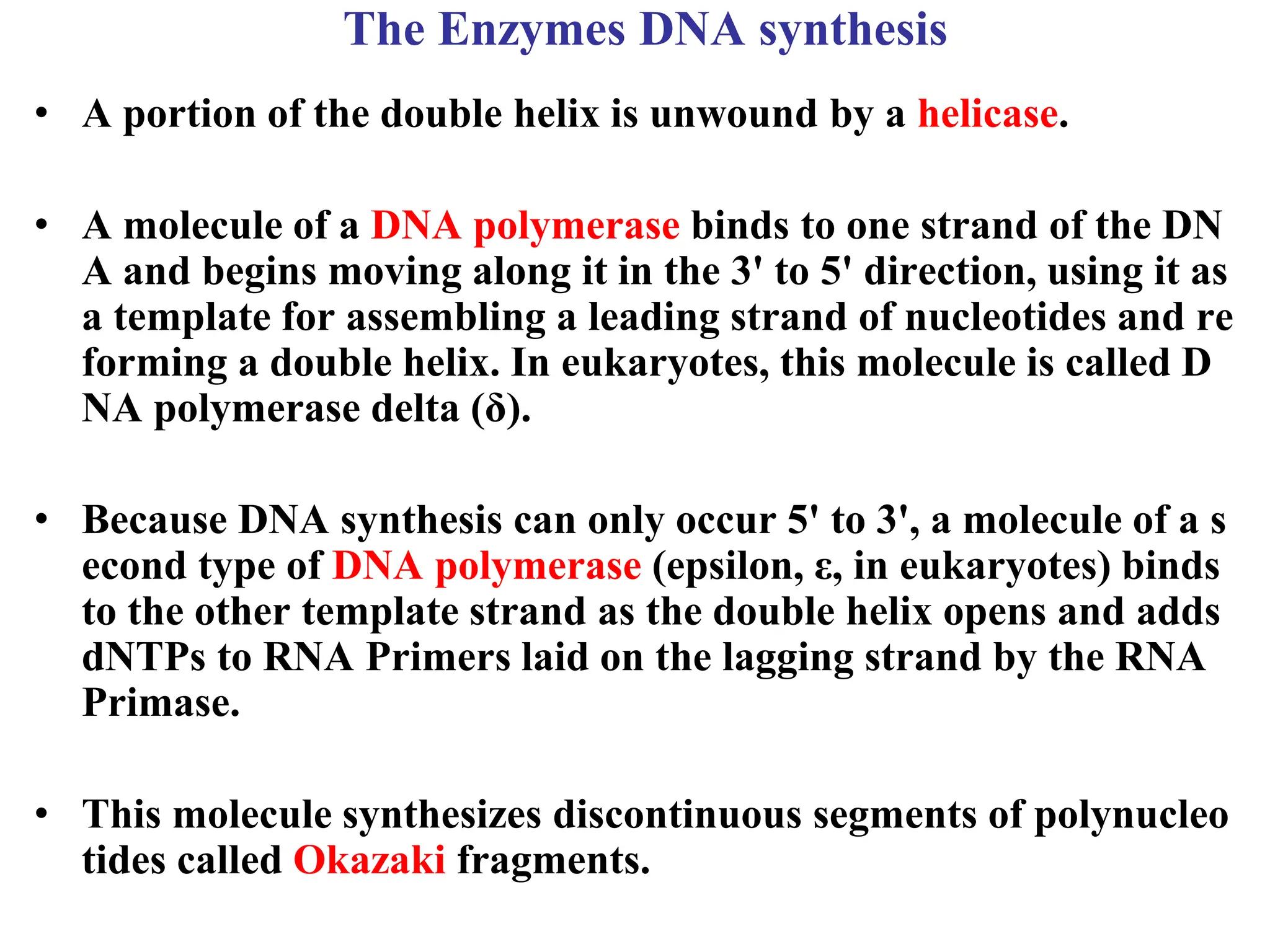 The Enzymes DNA synthesis

• A portion of the double helix is unwound by a helicase.

• A molecule of a DNA polymerase binds to one strand of the DN A and begins moving along it in the 3' to 5' direction, using it as a template for assembling a leading strand of nucleotides and re forming a double helix. In eukaryotes, this molecule is called D NA polymerase delta (δ).

• Because DNA synthesis can only occur 5' to 3', a molecule of a s econd type of DNA polymerase (epsilon, ε, in eukaryotes) binds to the other template strand as the double helix opens and adds dNTPs to RNA Primers laid on the lagging strand by the RNA Primase.

• This molecule synthesizes discontinuous segments of polynucleo tides called Okazaki fragments.